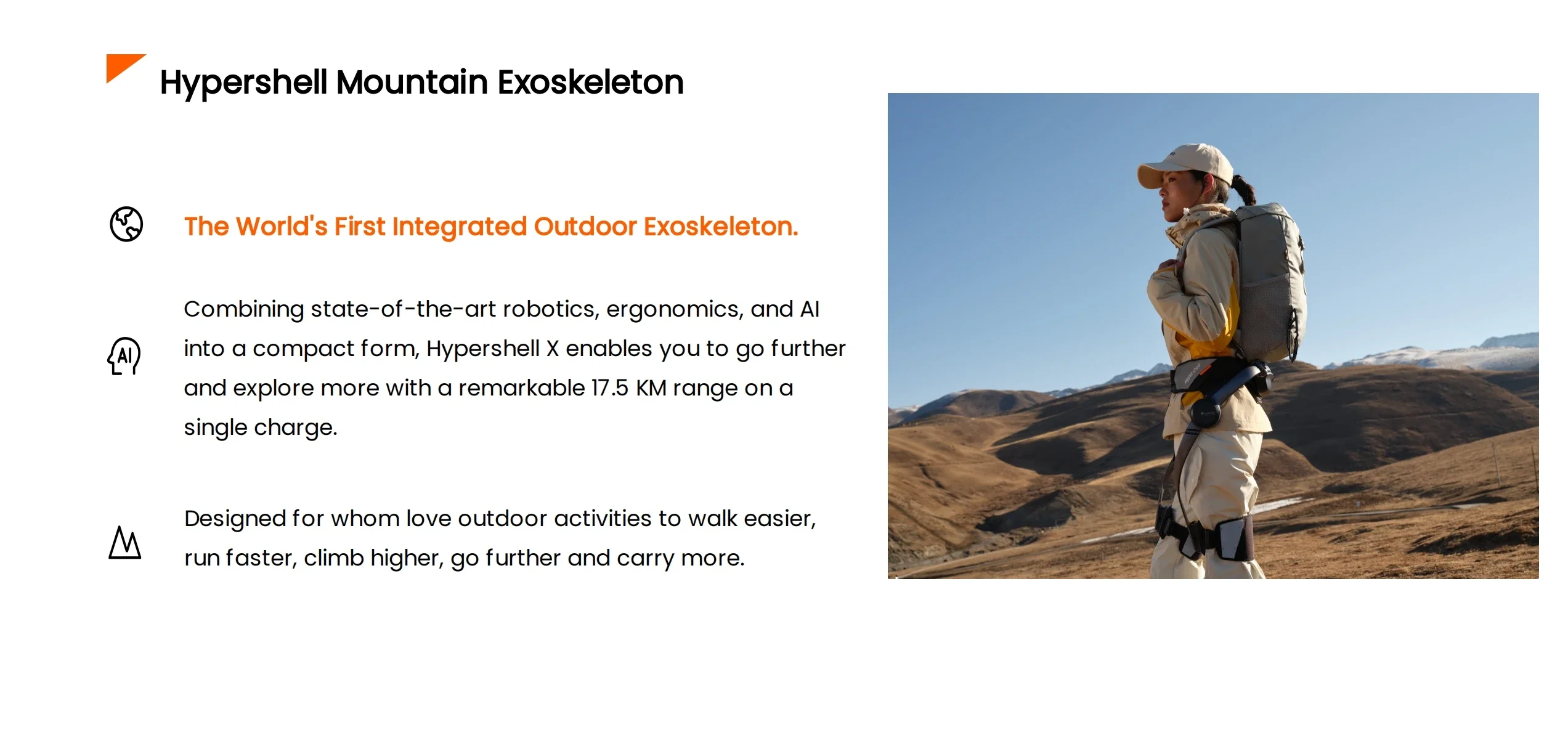 Hypershell Mountain Exoskeleton

The World's First Integrated Outdoor Exoskeleton.

AI

Combining state-of-the-art robotics, ergonomics, and AI into a compact form, Hypershell X enables you to go further and explore more with a remarkable 17.5 KM range on a single charge.

Designed for whom love outdoor activities to walk easier, run faster, climb higher, go further and carry more.